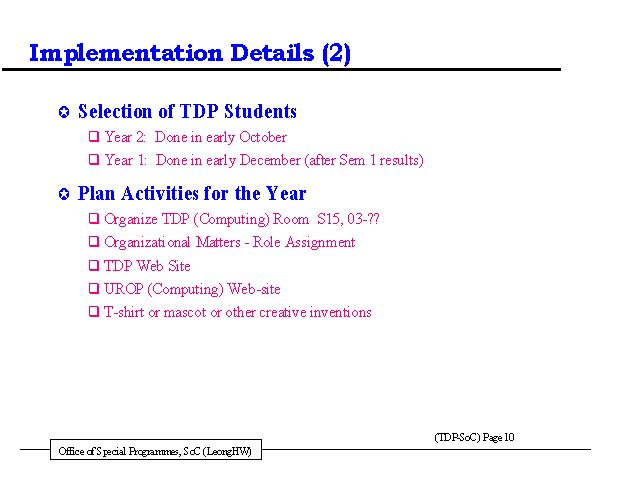 Implementation Details (2)

Selection of TDP Students

Year 2: Done in early October

Year 1: Done in early December (after Sem 1 results)

Plan Activities for the Year

Organize TDP (Computing) Room S15, 03-??

Organizational Matters - Role Assignment

TDP Web Site

UROP (Computing) Web-site

T-shirt or mascot or other creative inventions

(TDP-SoC) Page 10

Office of Special Programmes, SoC (LeongHW)